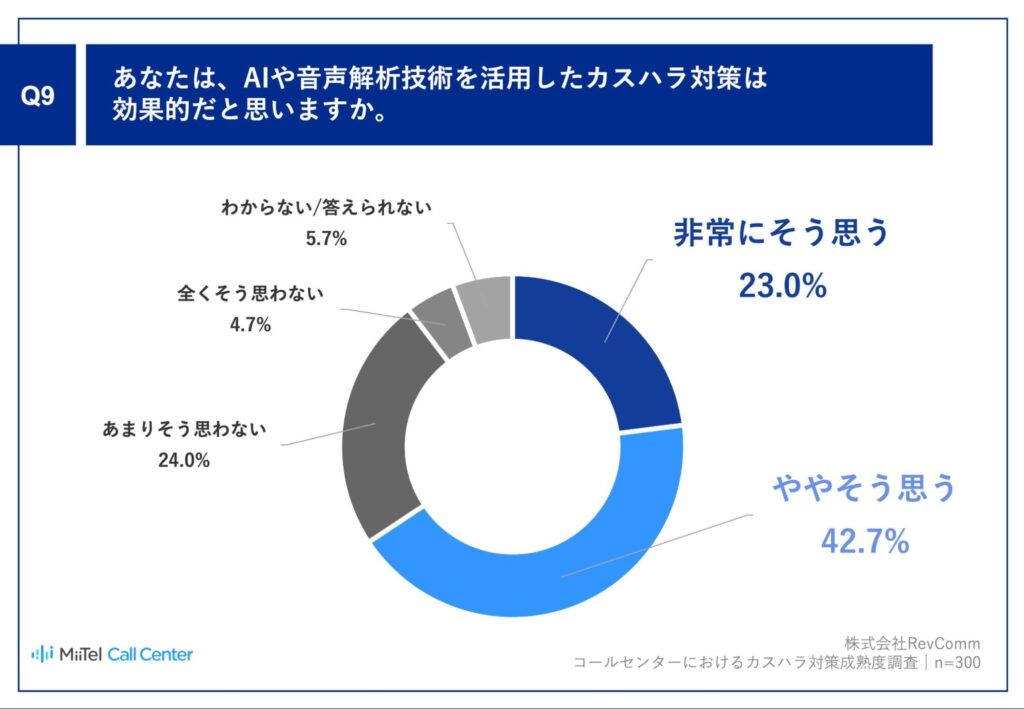 Q9

あなたは、AIや音声解析技術を活用したカスハラ対策は効果的だと思いますか。

わからない/答えられない
5.7%

全くそう思わない
4.7%

あまりそう思わない
24.0%

非常にそう思う
23.0%

ややそう思う
42.7%

MiiTel Call Center

株式会社RevComm
コールセンターにおけるカスハラ対策成熟度調査｜n=300